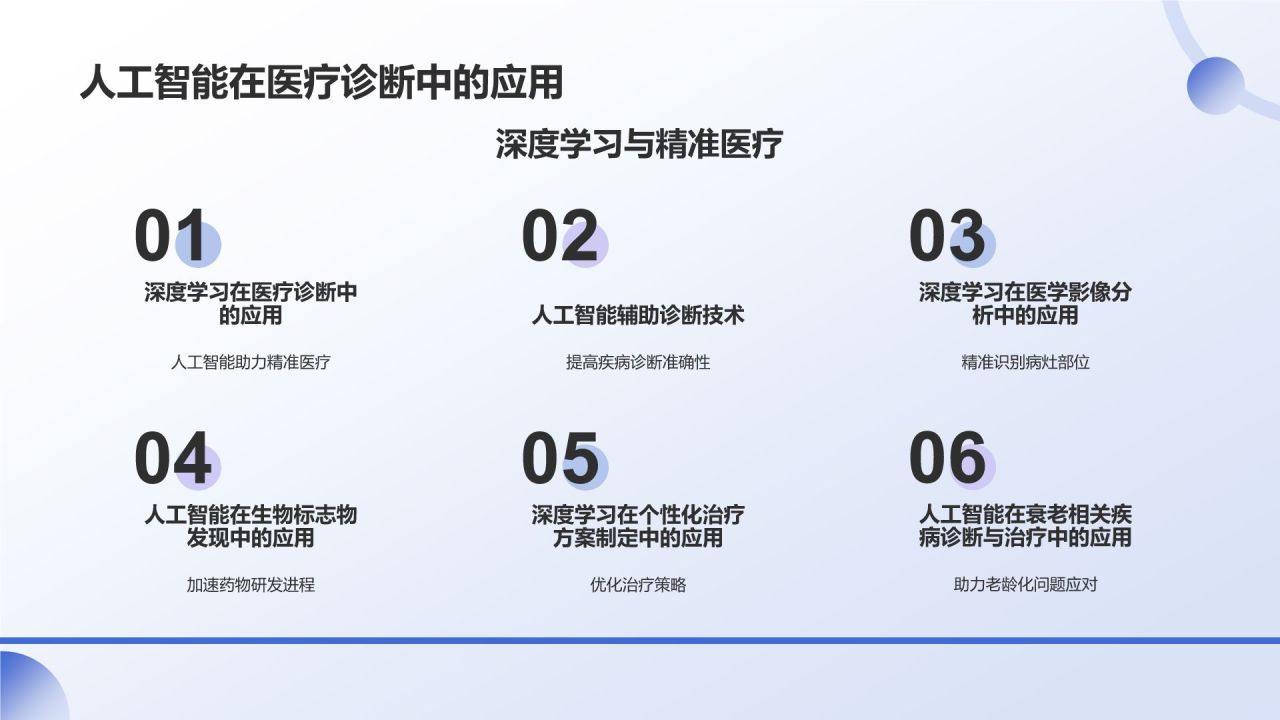 人工智能在医疗诊断中的应用

深度学习与精准医疗

01

深度学习在医疗诊断中的应用

人工智能助力精准医疗

02

人工智能辅助诊断技术

提高疾病诊断准确性

03

深度学习在医学影像分析中的应用

精准识别病灶部位

04

人工智能在生物标志物发现中的应用

加速药物研发进程

05

深度学习在个性化治疗方案制定中的应用

优化治疗策略

06

人工智能在衰老相关疾病诊断与治疗中的应用

助力老龄化问题应对